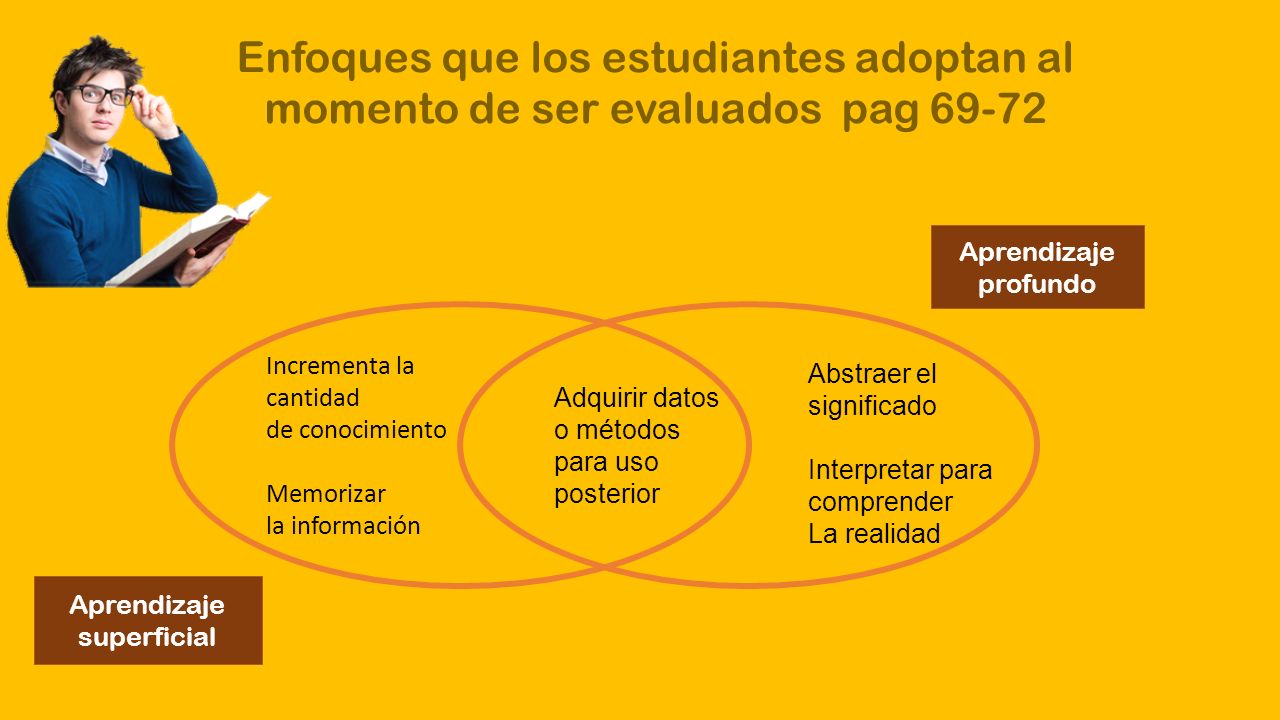 Enfoques que los estudiantes adoptan al momento de ser evaluados pag 69-72

Aprendizaje profundo

Incrementa la cantidad de conocimiento

Memorizar la información

Adquirir datos o métodos para uso posterior

Abstraer el significado

Interpretar para comprender La realidad

Aprendizaje superficial